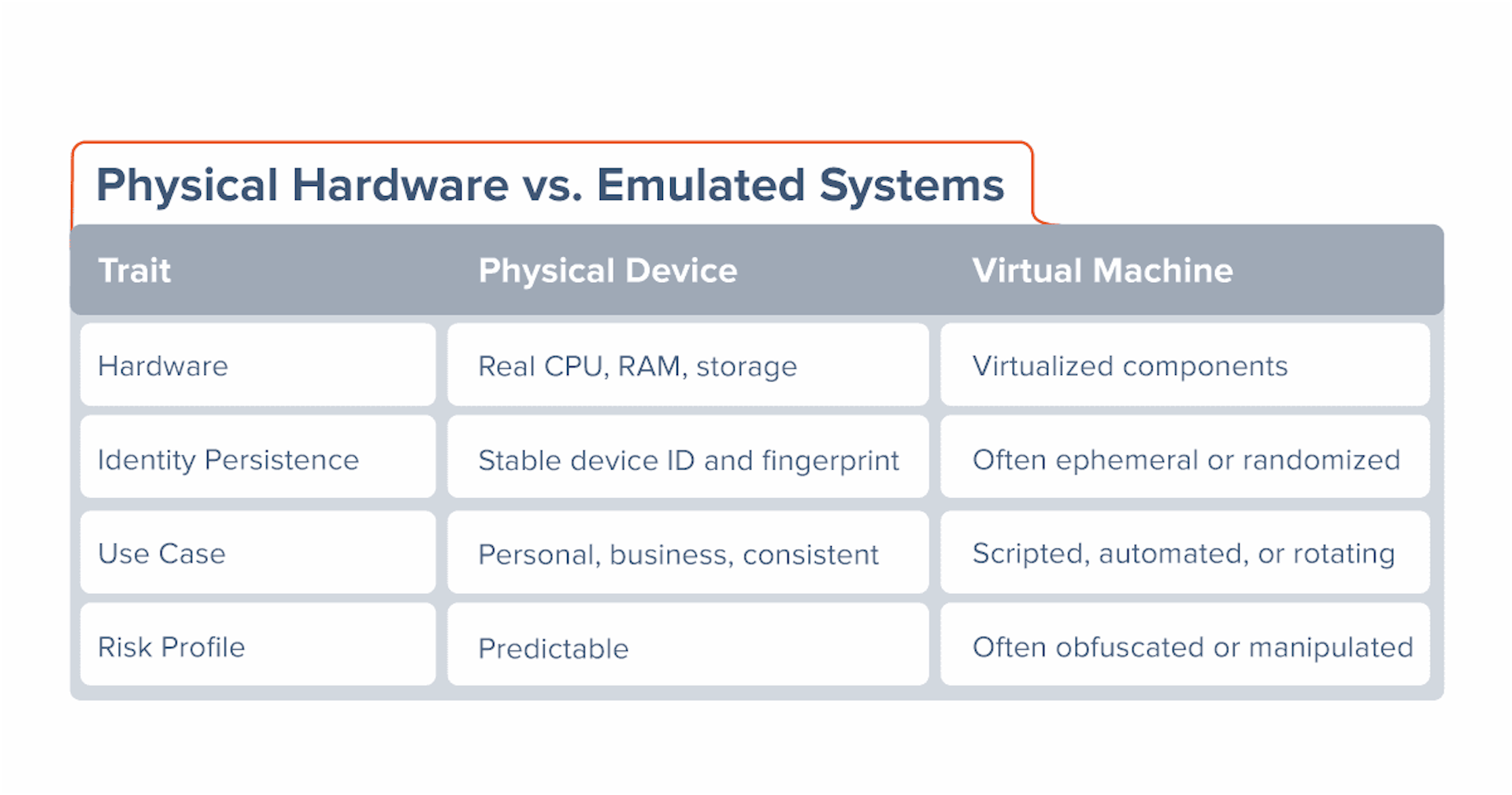 Physical Hardware vs. Emulated Systems

| Trait | Physical Device | Virtual Machine |
|---|---|---|
| Hardware | Real CPU, RAM, storage | Virtualized components |
| Identity Persistence | Stable device ID and fingerprint | Often ephemeral or randomized |
| Use Case | Personal, business, consistent | Scripted, automated, or rotating |
| Risk Profile | Predictable | Often obfuscated or manipulated |